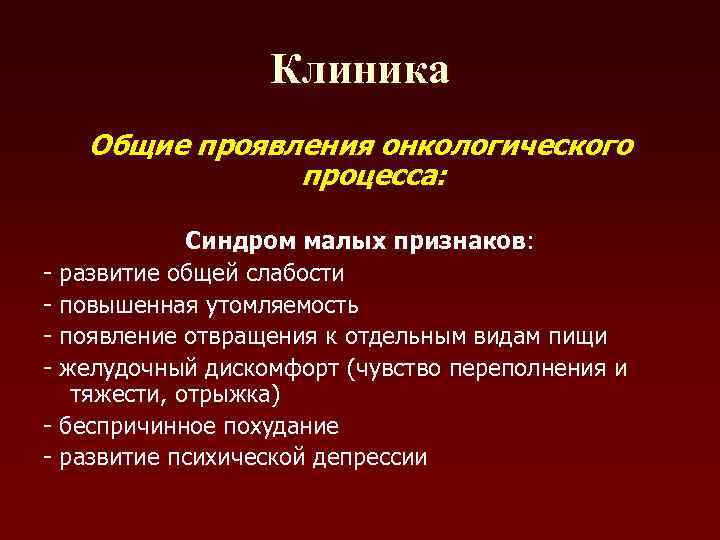 Клиника

Общие проявления онкологического процесса:

Синдром малых признаков:
- развитие общей слабости
- повышенная утомляемость
- появление отвращения к отдельным видам пищи
- желудочный дискомфорт (чувство переполнения и тяжести, отрыжка)
- беспричинное похудание
- развитие психической депрессии